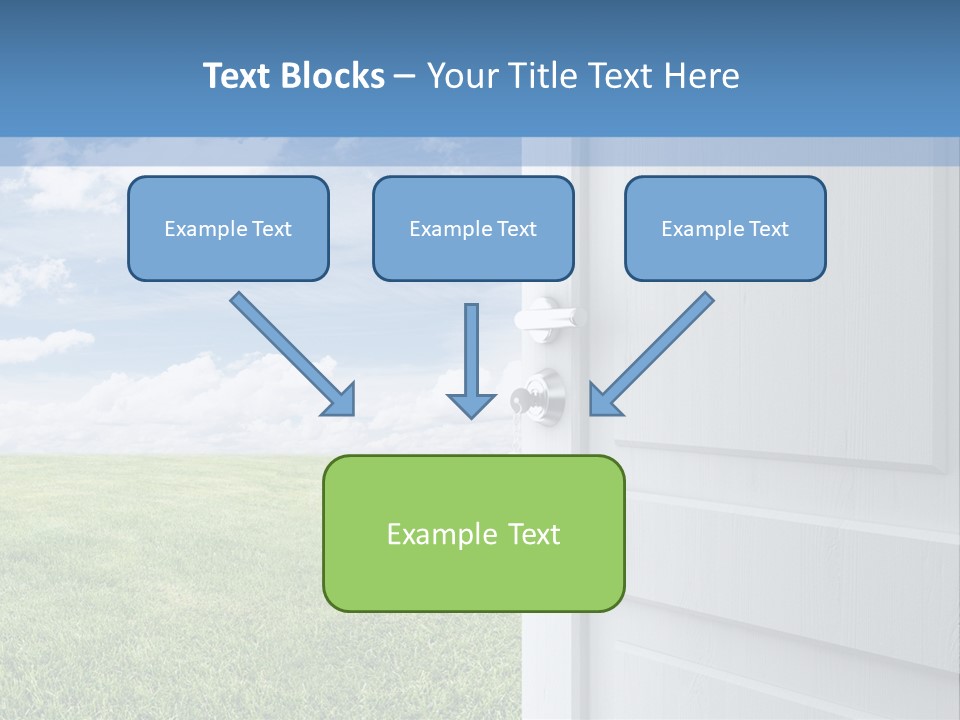 Text Blocks – Your Title Text Here

Example Text

Example Text

Example Text

Example Text